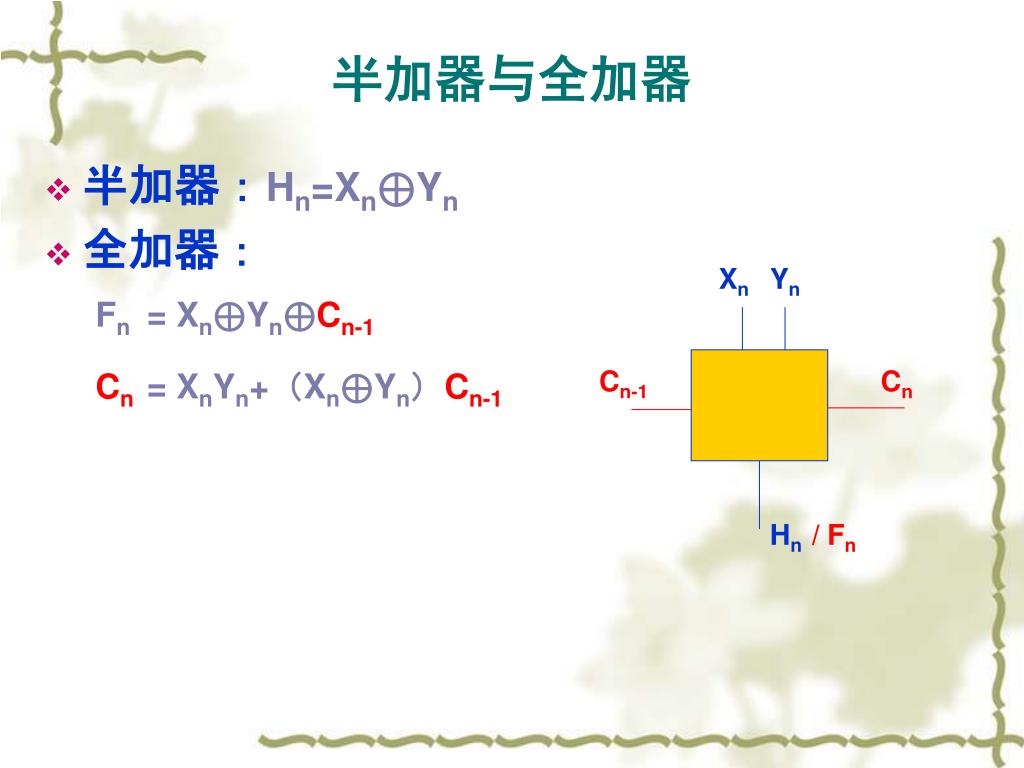 半加器与全加器

❖ 半加器：$H_n=X_n \oplus Y_n$
❖ 全加器：

$F_n = X_n \oplus Y_n \oplus C_{n-1}$

$C_n = X_nY_n+（X_n \oplus Y_n）C_{n-1}$

$X_n$ $Y_n$

$C_{n-1}$ $C_n$

$H_n$ / $F_n$